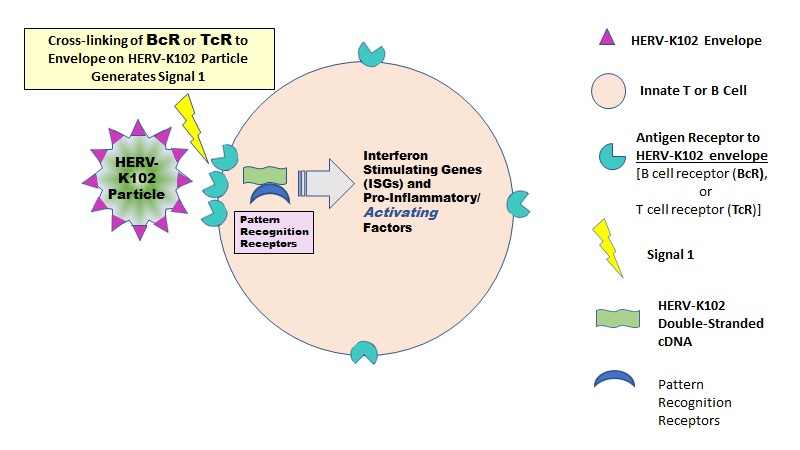 Cross-linking of BcR or TcR to Envelope on HERV-K102 Particle Generates Signal 1

HERV-K102 Particle

Pattern Recognition Receptors

Interferon Stimulating Genes (ISGs) and Pro-Inflammatory/ Activating Factors

HERV-K102 Envelope

Innate T or B Cell

Antigen Receptor to HERV-K102 envelope [B cell receptor (BcR), or T cell receptor (TcR)]

Signal 1

HERV-K102 Double-Stranded cDNA

Pattern Recognition Receptors